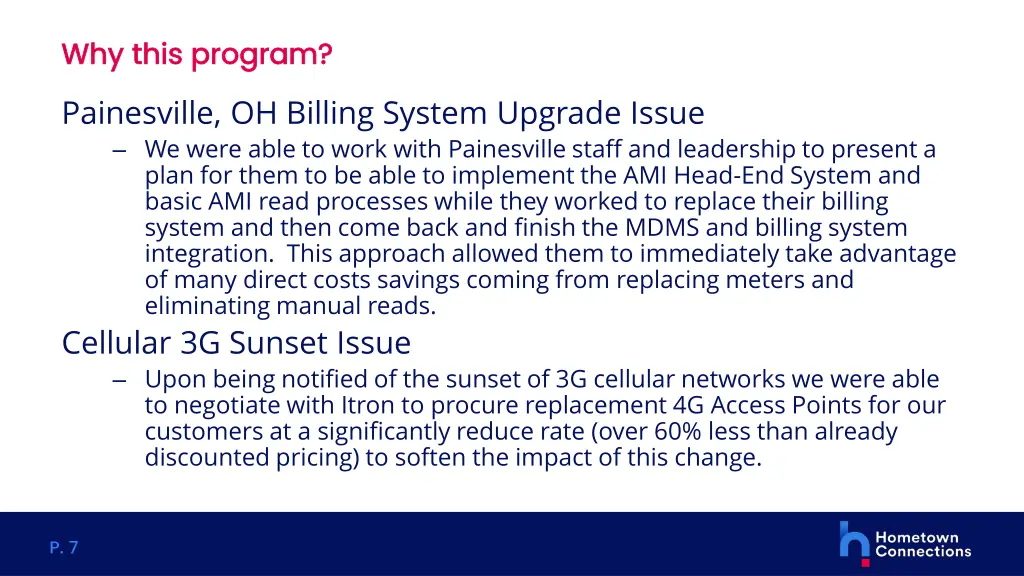 Why this program?

Painesville, OH Billing System Upgrade Issue

– We were able to work with Painesville staff and leadership to present a plan for them to be able to implement the AMI Head-End System and basic AMI read processes while they worked to replace their billing system and then come back and finish the MDMS and billing system integration. This approach allowed them to immediately take advantage of many direct costs savings coming from replacing meters and eliminating manual reads.

Cellular 3G Sunset Issue

– Upon being notified of the sunset of 3G cellular networks we were able to negotiate with Itron to procure replacement 4G Access Points for our customers at a significantly reduce rate (over 60% less than already discounted pricing) to soften the impact of this change.

P. 7

Hometown Connections